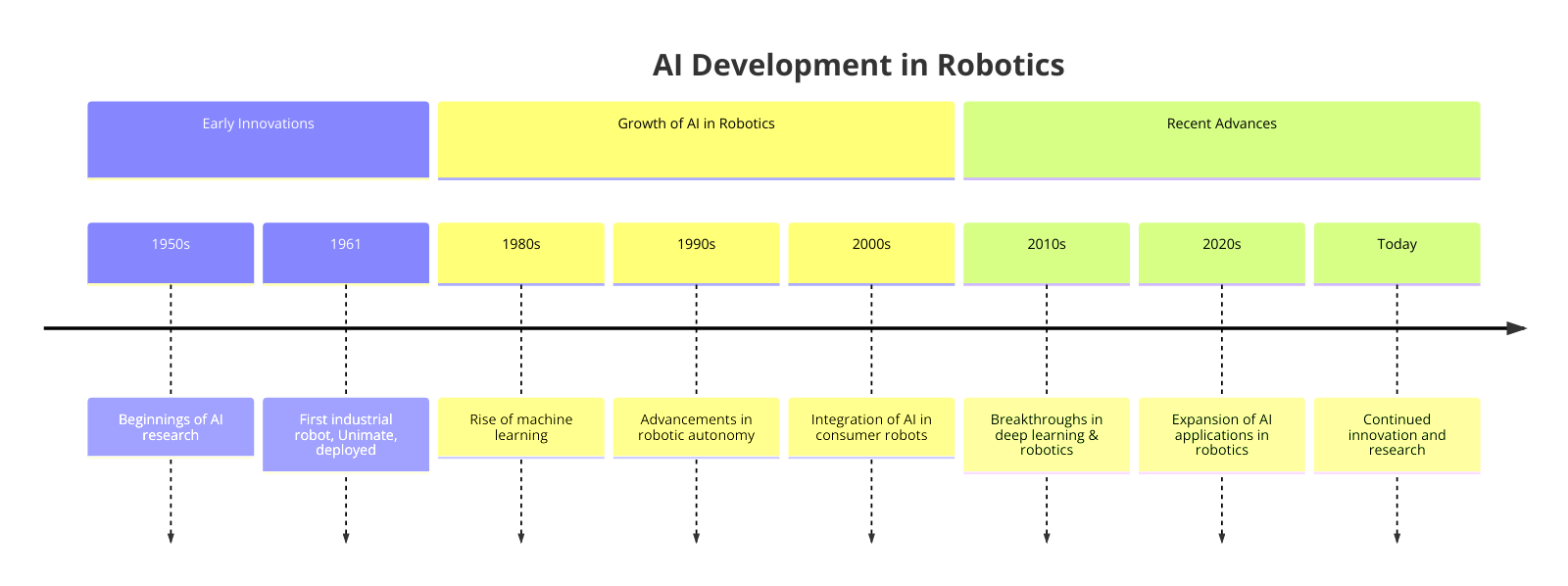 AI Development in Robotics

Early Innovations

Growth of AI in Robotics

Recent Advances

1950s

1961

1980s

1990s

2000s

2010s

2020s

Today

Beginnings of AI research

First industrial robot, Unimate, deployed

Rise of machine learning

Advancements in robotic autonomy

Integration of AI in consumer robots

Breakthroughs in deep learning & robotics

Expansion of AI applications in robotics

Continued innovation and research